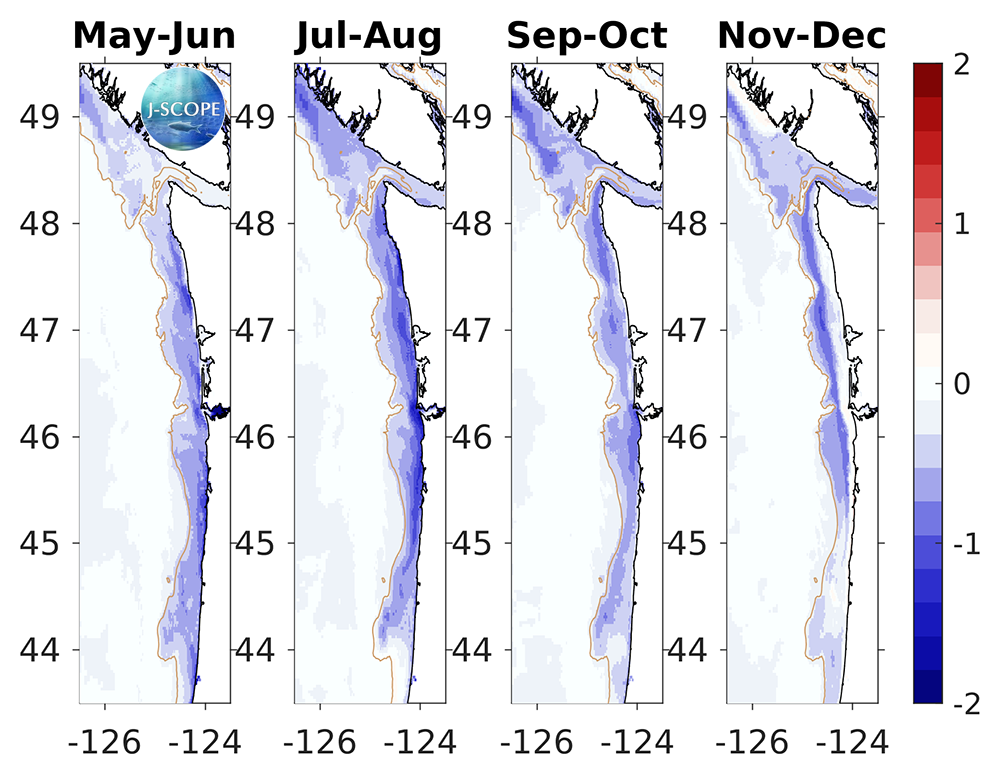 May-Jun

J-SCOPE

49
48
47
46
45
44

-126 -124

Jul-Aug

49
48
47
46
45
44

-126 -124

Sep-Oct

49
48
47
46
45
44

-126 -124

Nov-Dec

49
48
47
46
45
44

-126 -124

2
1
0
-1
-2